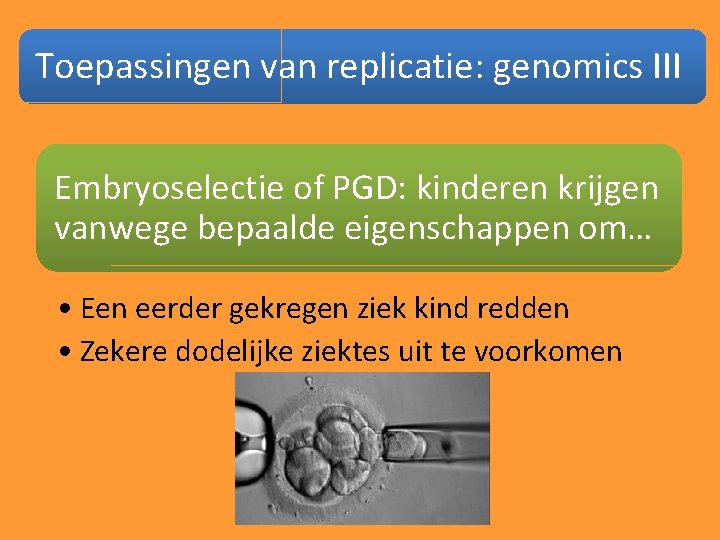 Toepassingen van replicatie: genomics III

Embryoselectie of PGD: kinderen krijgen vanwege bepaalde eigenschappen om…

• Een eerder gekregen ziek kind redden
• Zekere dodelijke ziektes uit te voorkomen